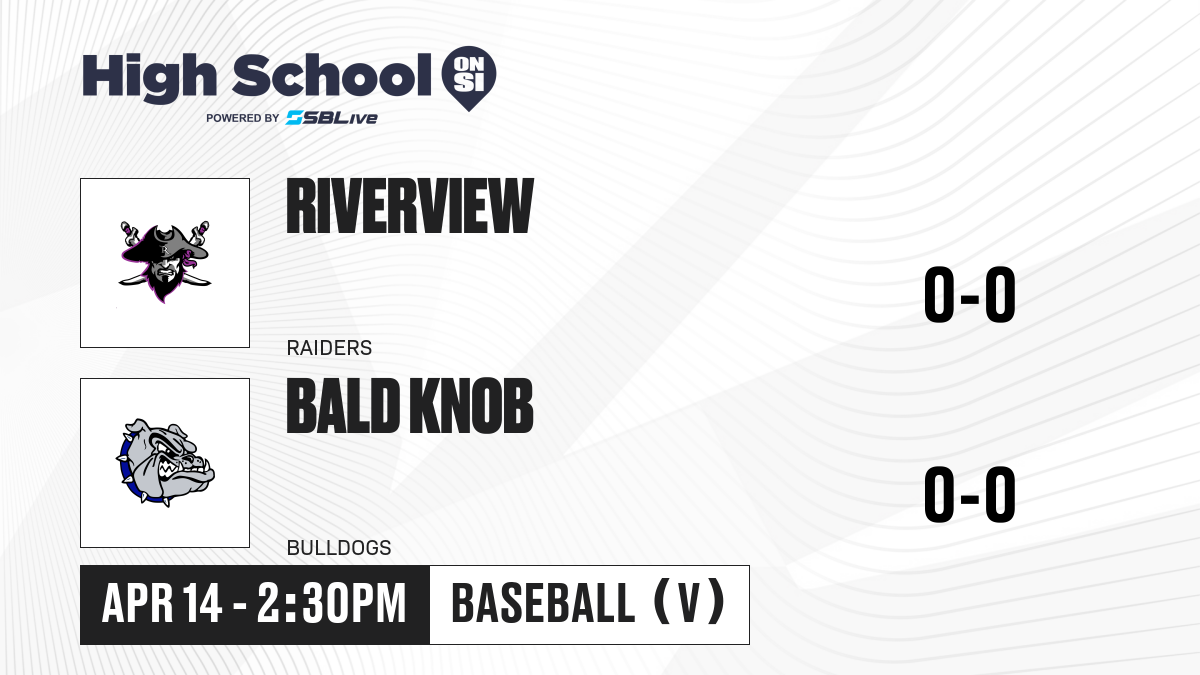 High School ON SI
POWERED BY SBLive

RIVERVIEW
RAIDERS
0-0

BALD KNOB
BULLDOGS
0-0

APR 14 - 2:30PM
BASEBALL (V)